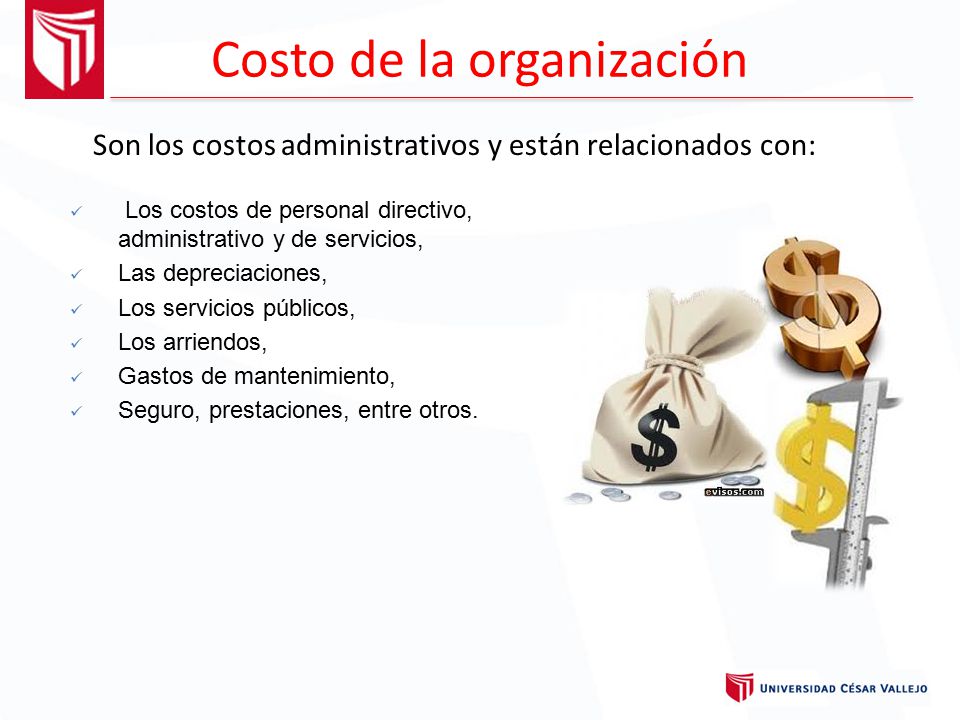 Costo de la organización

Son los costos administrativos y están relacionados con:

✓ Los costos de personal directivo, administrativo y de servicios,
✓ Las depreciaciones,
✓ Los servicios públicos,
✓ Los arriendos,
✓ Gastos de mantenimiento,
✓ Seguro, prestaciones, entre otros.

$

$

$

evisos.com

UNIVERSIDAD CÉSAR VALLEJO